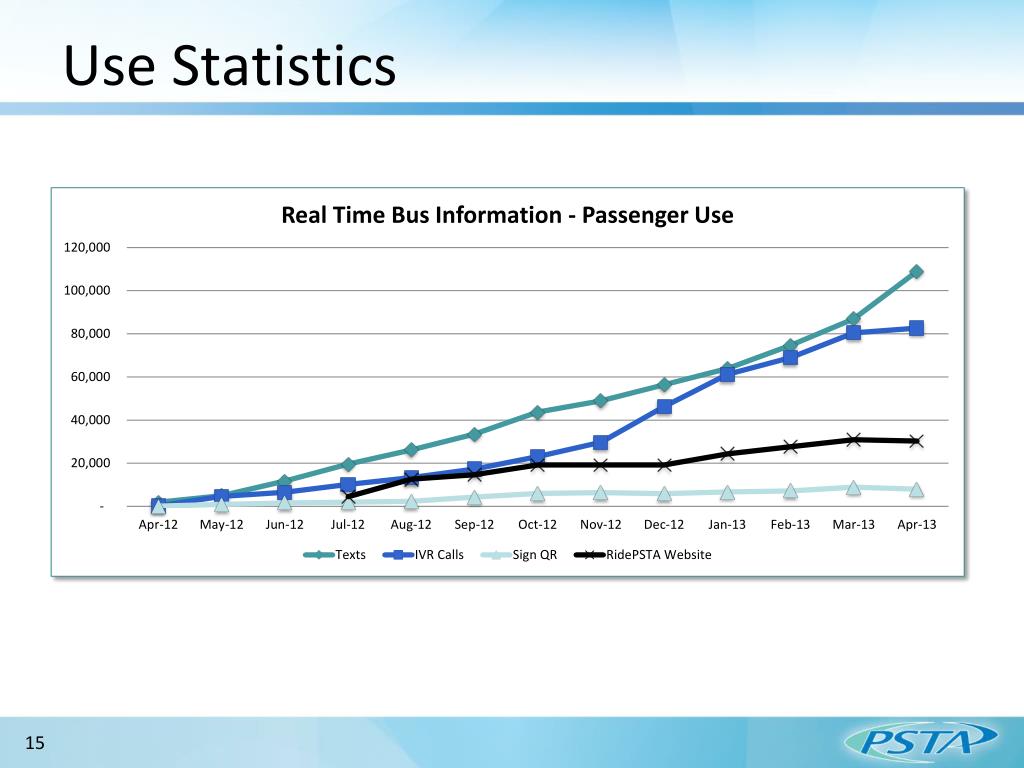 Use Statistics

Real Time Bus Information - Passenger Use

120,000
100,000
80,000
60,000
40,000
20,000
-

Apr-12 May-12 Jun-12 Jul-12 Aug-12 Sep-12 Oct-12 Nov-12 Dec-12 Jan-13 Feb-13 Mar-13 Apr-13

Texts IVR Calls Sign QR RidePSTA Website

15

PSTA